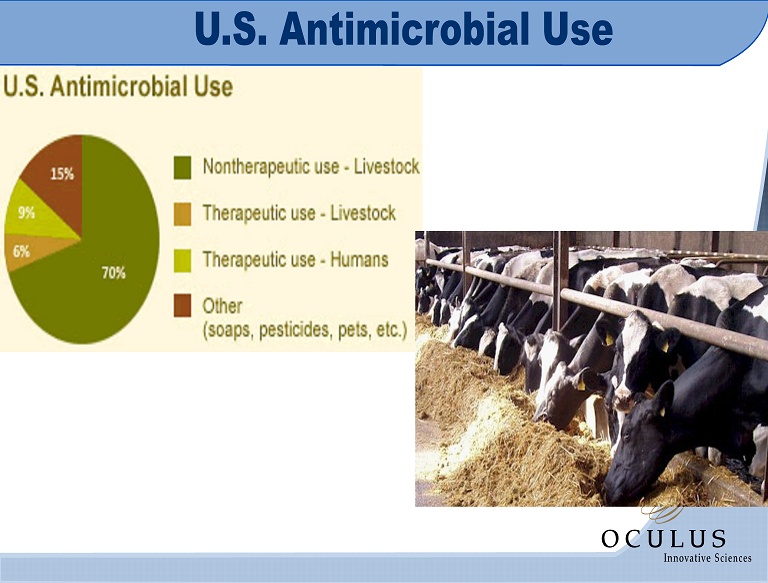 U.S. Antimicrobial Use

U.S. Antimicrobial Use

15%

9%

6%

70%

Nontherapeutic use - Livestock

Therapeutic use - Livestock

Therapeutic use - Humans

Other (soaps, pesticides, pets, etc.)

OCULUS
Innovative Sciences